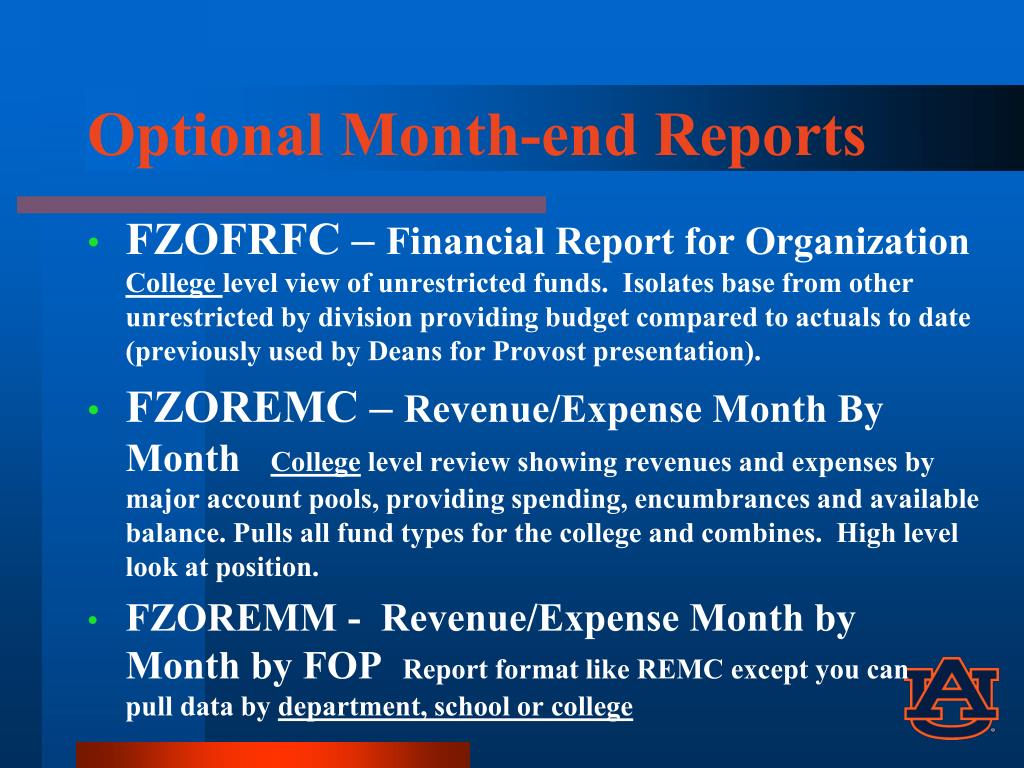 Optional Month-end Reports

• FZOFRFC – Financial Report for Organization College level view of unrestricted funds. Isolates base from other unrestricted by division providing budget compared to actuals to date (previously used by Deans for Provost presentation).

• FZOREMC – Revenue/Expense Month By Month College level review showing revenues and expenses by major account pools, providing spending, encumbrances and available balance. Pulls all fund types for the college and combines. High level look at position.

• FZOREMM - Revenue/Expense Month by Month by FOP Report format like REMC except you can pull data by department, school or college

AU